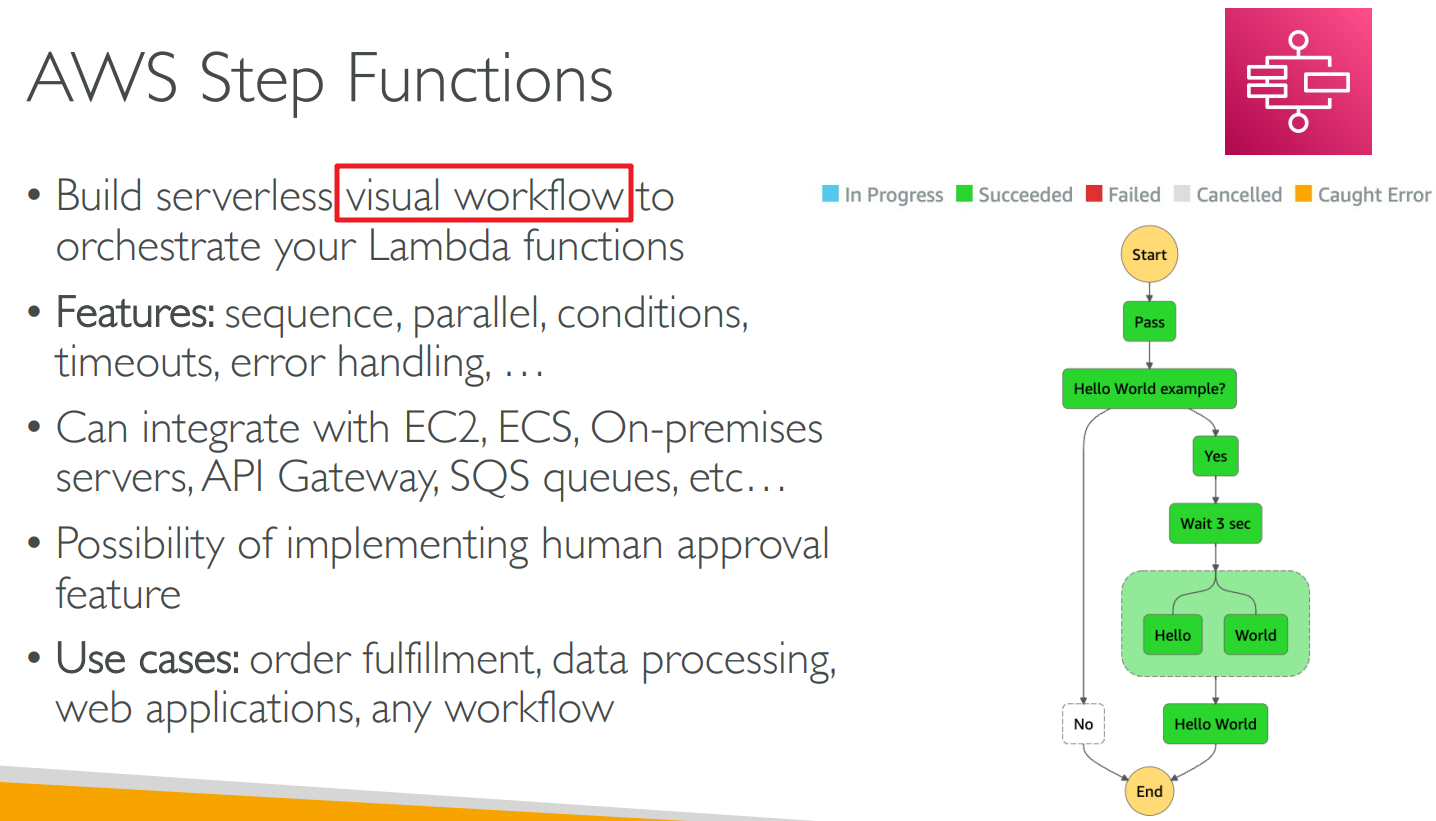 AWS Step Functions

• Build serverless visual workflow to orchestrate your Lambda functions

• Features: sequence, parallel, conditions, timeouts, error handling, …

• Can integrate with EC2, ECS, On-premises servers, API Gateway, SQS queues, etc…

• Possibility of implementing human approval feature

• Use cases: order fulfillment, data processing, web applications, any workflow

In Progress Succeeded Failed Cancelled Caught Error

Start

Pass

Hello World example?

Yes

Wait 3 sec

Hello

World

No

Hello World

End